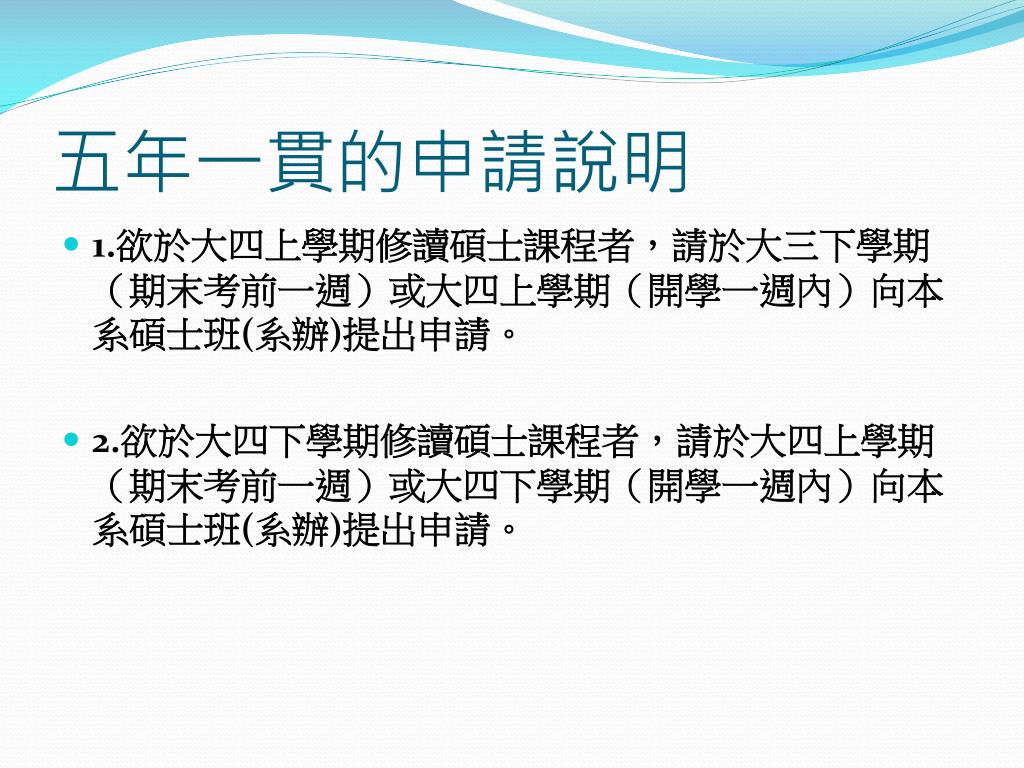 五年一貫的申請說明

1.欲於大四上學期修讀碩士課程者，請於大三下學期（期末考前一週）或大四上學期（開學一週內）向本系碩士班(系辦)提出申請。

2.欲於大四下學期修讀碩士課程者，請於大四上學期（期末考前一週）或大四下學期（開學一週內）向本系碩士班(系辦)提出申請。